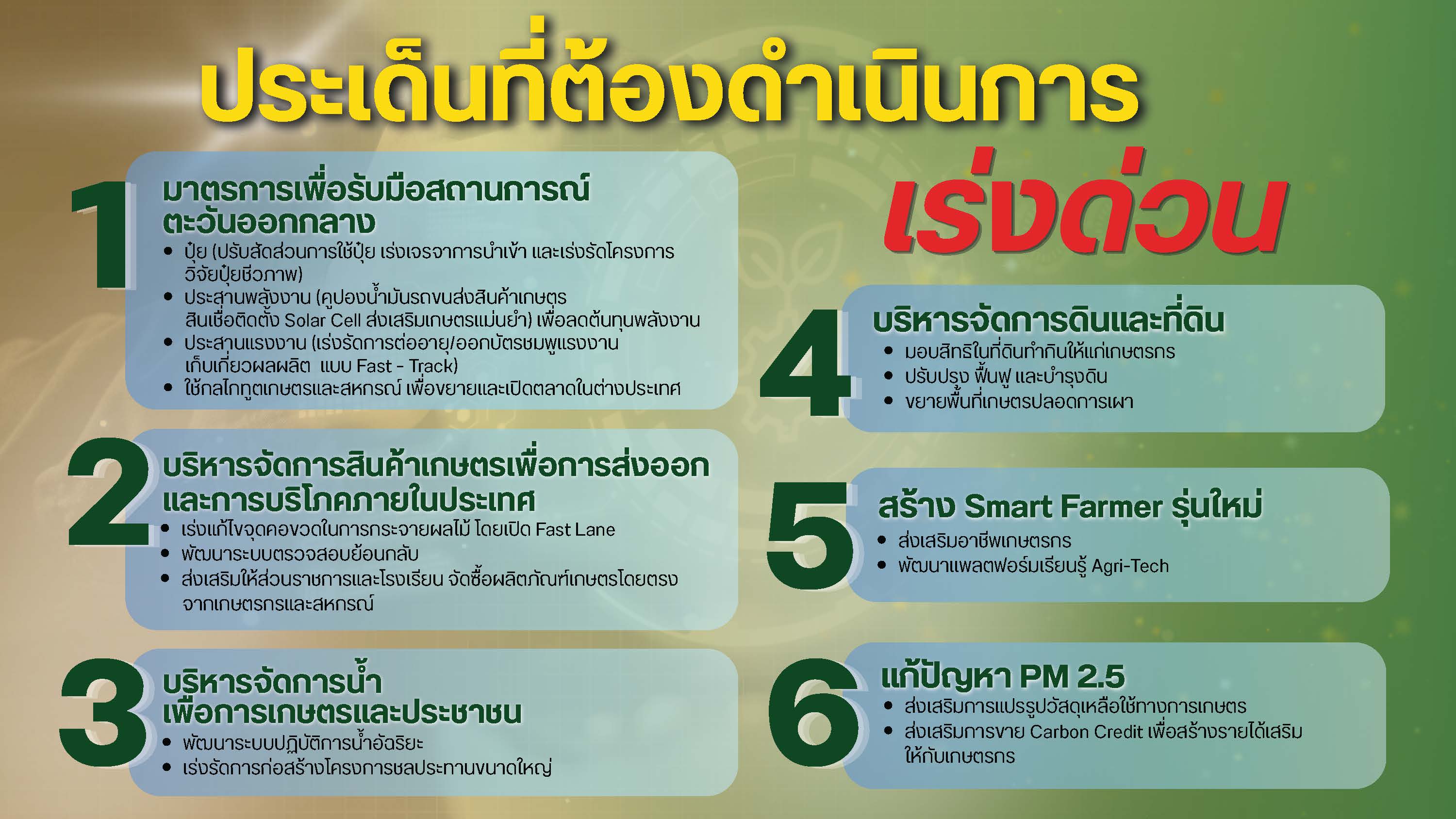 ประเด็นที่ต้องดำเนินการ

เร่งด่วน

1 มาตรการเพื่อรับมือสถานการณ์ตะวันออกกลาง
• ปุ๋ย (ปรับสัดส่วนการใช้ปุ๋ย เร่งเจรจาการนำเข้า และเร่งรัดโครงการวิจัยปุ๋ยชีวภาพ)
• ประสานพลังงาน (คูปองน้ำมันรถขนส่งสินค้าเกษตร สินเชื่อติดตั้ง Solar Cell ส่งเสริมเกษตรแม่นยำ) เพื่อลดต้นทุนพลังงาน
• ประสานแรงงาน (เร่งรัดการต่ออายุ/ออกบัตรชมพูแรงงานเก็บเกี่ยวผลผลิต แบบ Fast - Track)
• ใช้กลไกทูตเกษตรและสหกรณ์ เพื่อขยายและเปิดตลาดในต่างประเทศ

2 บริหารจัดการสินค้าเกษตรเพื่อการส่งออกและการบริโภคภายในประเทศ
• เร่งแก้ไขจุดคอขวดในการกระจายผลไม้ โดยเปิด Fast Lane
• พัฒนาระบบตรวจสอบย้อนกลับ
• ส่งเสริมให้ส่วนราชการและโรงเรียน จัดซื้อผลิตภัณฑ์เกษตรโดยตรงจากเกษตรกรและสหกรณ์

3 บริหารจัดการน้ำเพื่อการเกษตรและประชาชน
• พัฒนาระบบปฏิบัติการน้ำอัจฉริยะ
• เร่งรัดการก่อสร้างโครงการชลประทานขนาดใหญ่

4 บริหารจัดการดินและที่ดิน
• มอบสิทธิในที่ดินทำกินให้แก่เกษตรกร
• ปรับปรุง ฟื้นฟู และบำรุงดิน
• ขยายพื้นที่เกษตรปลอดการเผา

5 สร้าง Smart Farmer รุ่นใหม่
• ส่งเสริมอาชีพเกษตรกร
• พัฒนาแพลตฟอร์มเรียนรู้ Agri-Tech

6 แก้ปัญหา PM 2.5
• ส่งเสริมการแปรรูปวัสดุเหลือใช้ทางการเกษตร
• ส่งเสริมการขาย Carbon Credit เพื่อสร้างรายได้เสริมให้กับเกษตรกร